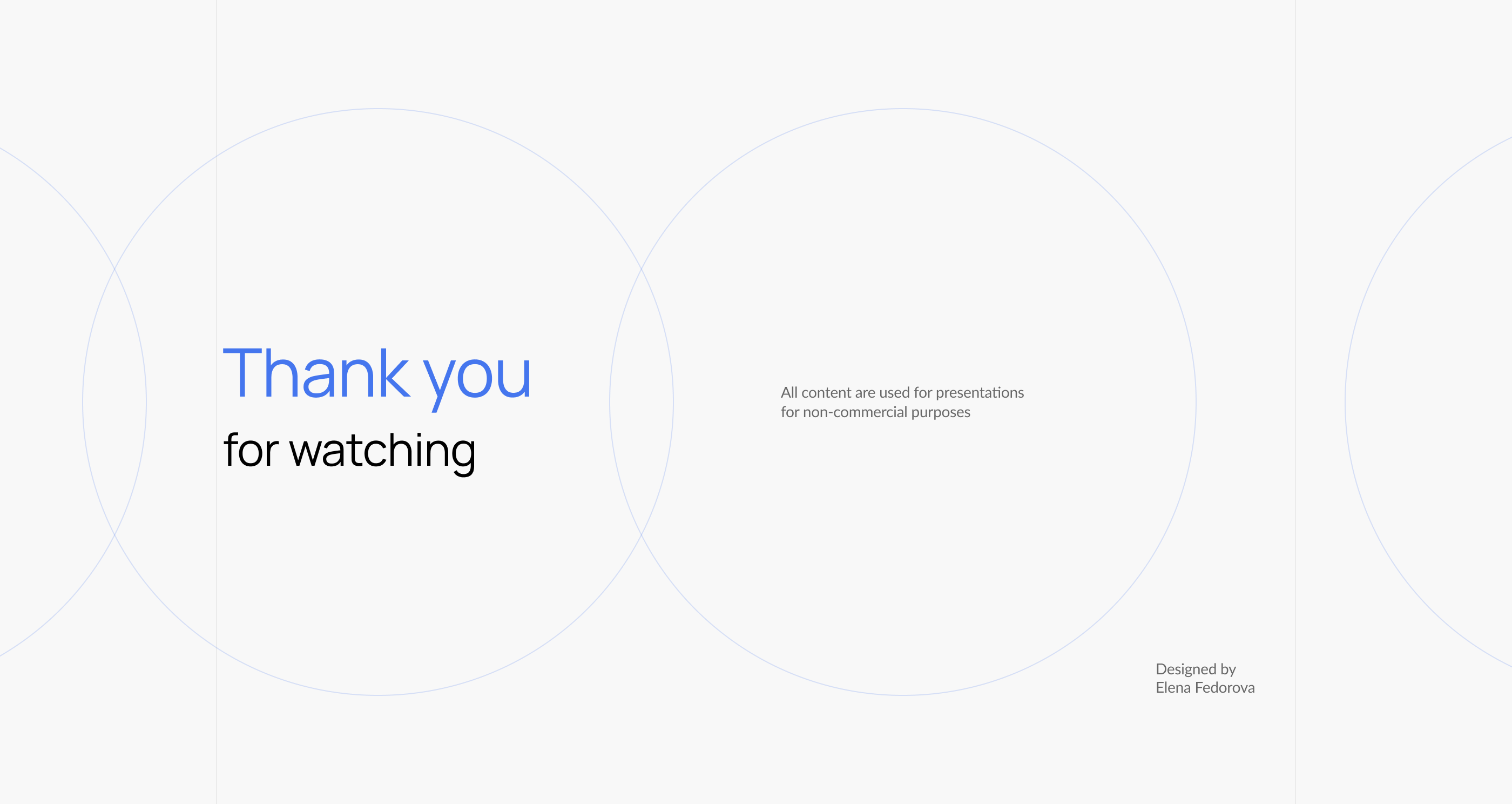 Thank you

for watching

All content are used for presentations for non-commercial purposes

Designed by
Elena Fedorova